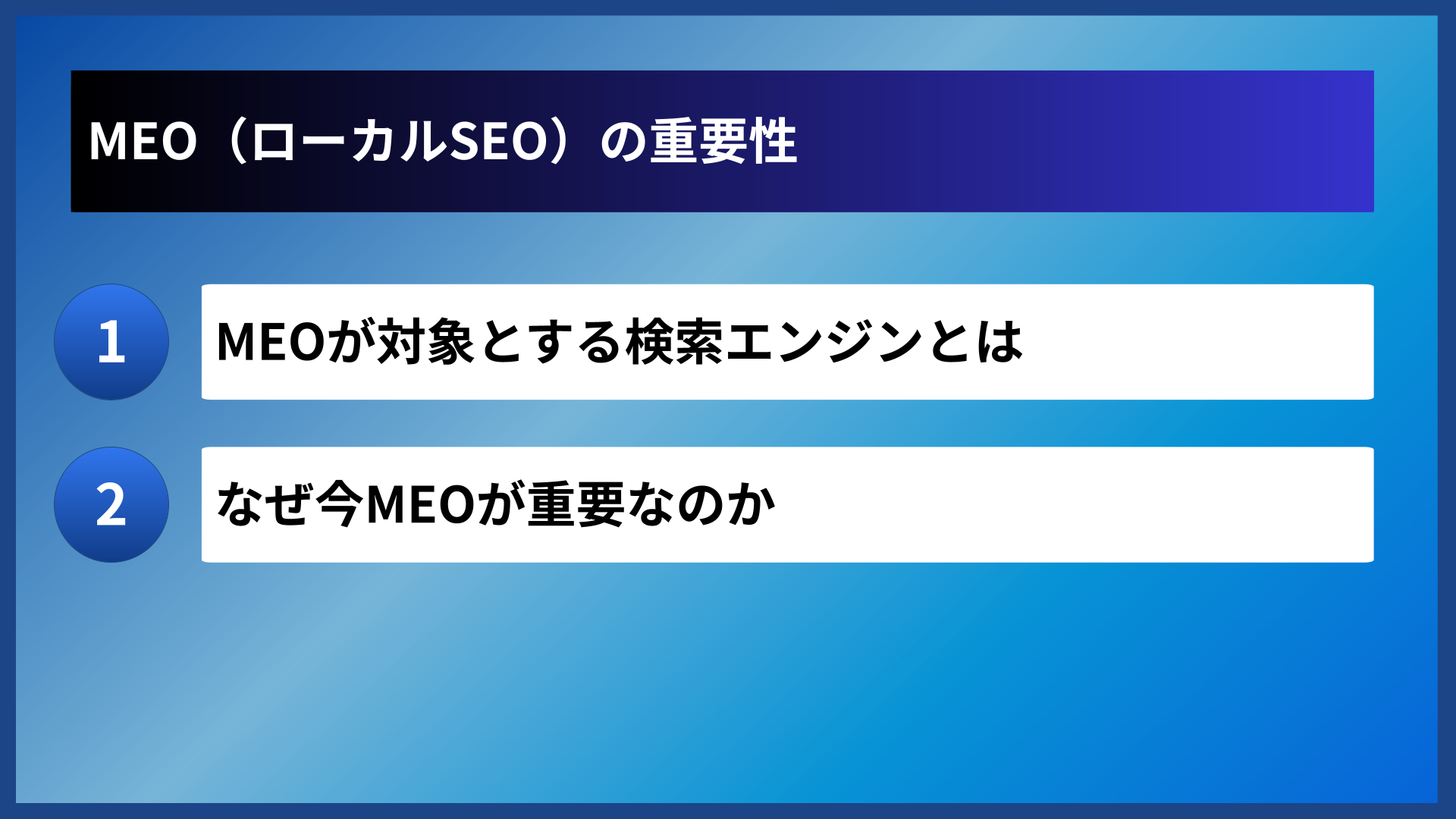 MEO（ローカルSEO）の重要性

1 MEOが対象とする検索エンジンとは

2 なぜ今MEOが重要なのか